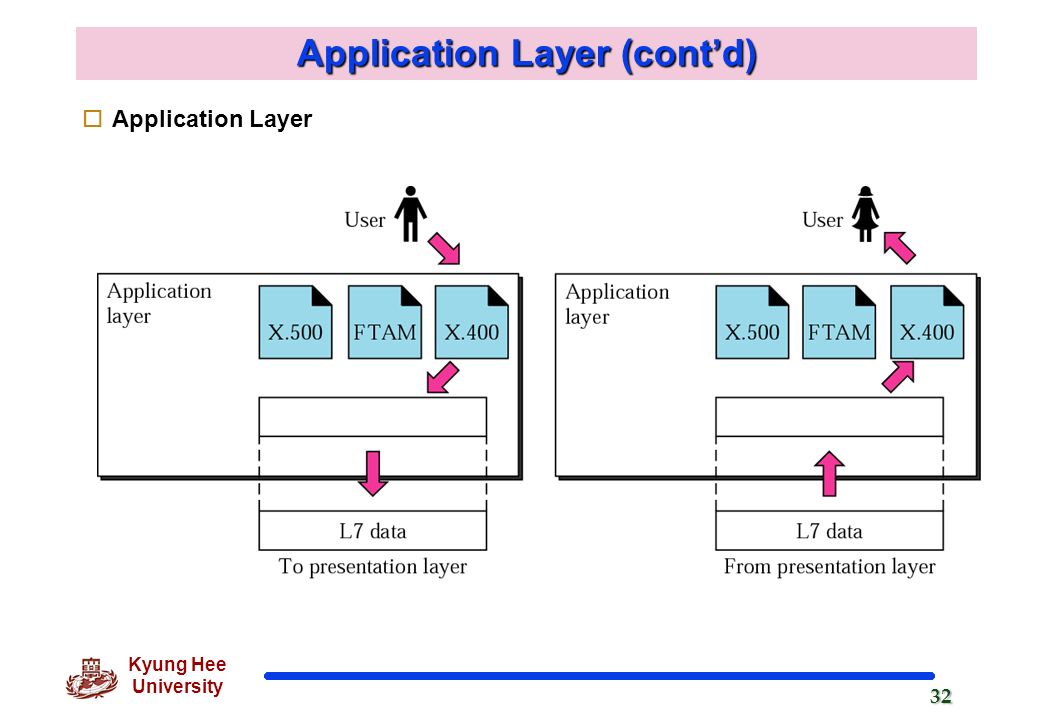 Application Layer (cont'd)

Application Layer

User

Application layer

X.500

FTAM

X.400

L7 data

To presentation layer

User

Application layer

X.500

FTAM

X.400

L7 data

From presentation layer

Kyung Hee University

32